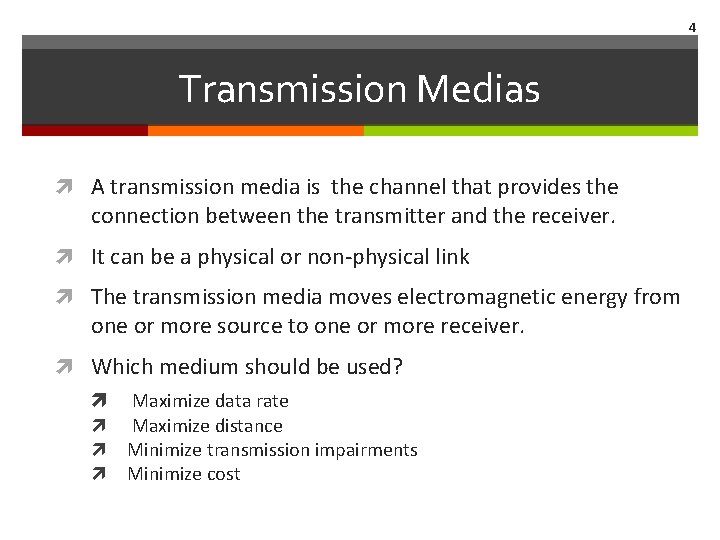 4

Transmission Medias

A transmission media is the channel that provides the connection between the transmitter and the receiver.

It can be a physical or non-physical link

The transmission media moves electromagnetic energy from one or more source to one or more receiver.

Which medium should be used?

Maximize data rate
Maximize distance
Minimize transmission impairments
Minimize cost